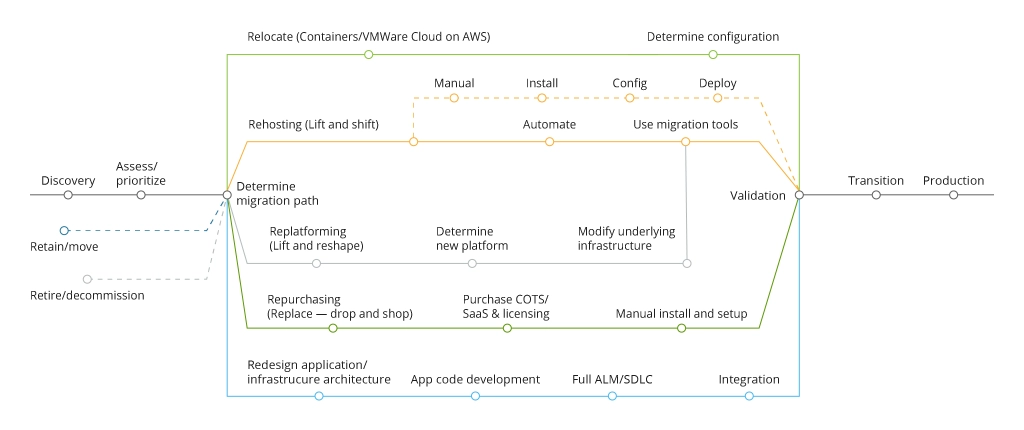 Relocate (Containers/VMWare Cloud on AWS)

Determine configuration

Manual

Install

Config

Deploy

Rehosting (Lift and shift)

Automate

Use migration tools

Discovery

Assess/ prioritize

Determine migration path

Validation

Transition

Production

Retain/move

Retire/decommission

Replatforming (Lift and reshape)

Determine new platform

Modify underlying infrastructure

Repurchasing (Replace — drop and shop)

Purchase COTS/ SaaS & licensing

Manual install and setup

Redesign application/ infrastrucure architecture

App code development

Full ALM/SDLC

Integration